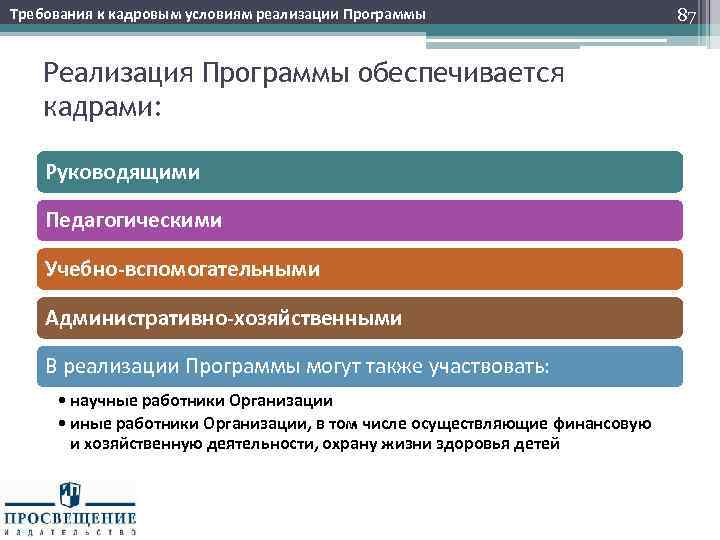 Требования к кадровым условиям реализации Программы

87

Реализация Программы обеспечивается кадрами:

Руководящими

Педагогическими

Учебно-вспомогательными

Административно-хозяйственными

В реализации Программы могут также участвовать:

• научные работники Организации

• иные работники Организации, в том числе осуществляющие финансовую и хозяйственную деятельности, охрану жизни здоровья детей

ПРОСВЕЩЕНИЕ
ИЗДАТЕЛЬСТВО